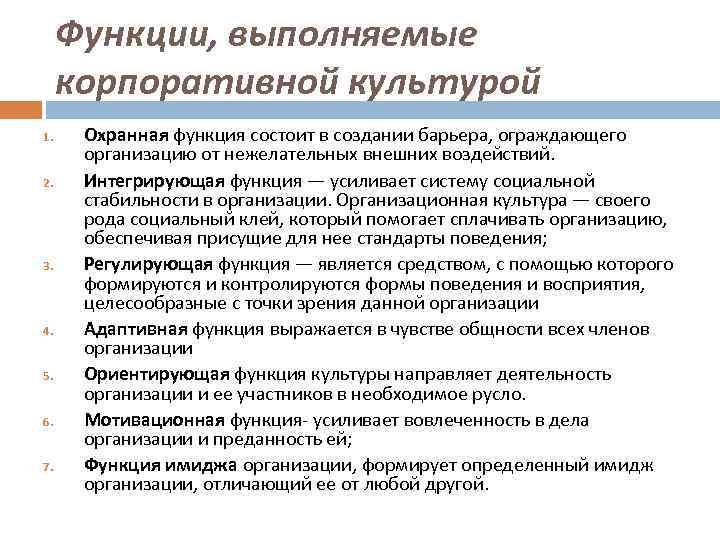 Функции, выполняемые корпоративной культурой

1. Охранная функция состоит в создании барьера, ограждающего организацию от нежелательных внешних воздействий.
2. Интегрирующая функция — усиливает систему социальной стабильности в организации. Организационная культура — своего рода социальный клей, который помогает сплачивать организацию, обеспечивая присущие для нее стандарты поведения;
3. Регулирующая функция — является средством, с помощью которого формируются и контролируются формы поведения и восприятия, целесообразные с точки зрения данной организации
4. Адаптивная функция выражается в чувстве общности всех членов организации
5. Ориентирующая функция культуры направляет деятельность организации и ее участников в необходимое русло.
6. Мотивационная функция- усиливает вовлеченность в дела организации и преданность ей;
7. Функция имиджа организации, формирует определенный имидж организации, отличающий ее от любой другой.